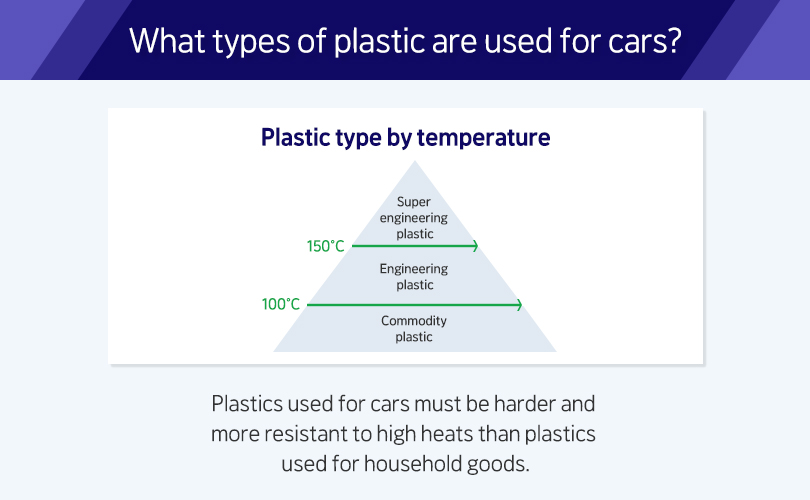 What types of plastic are used for cars?

Plastic type by temperature

Super engineering plastic

150°C

Engineering plastic

100°C

Commodity plastic

Plastics used for cars must be harder and more resistant to high heats than plastics used for household goods.